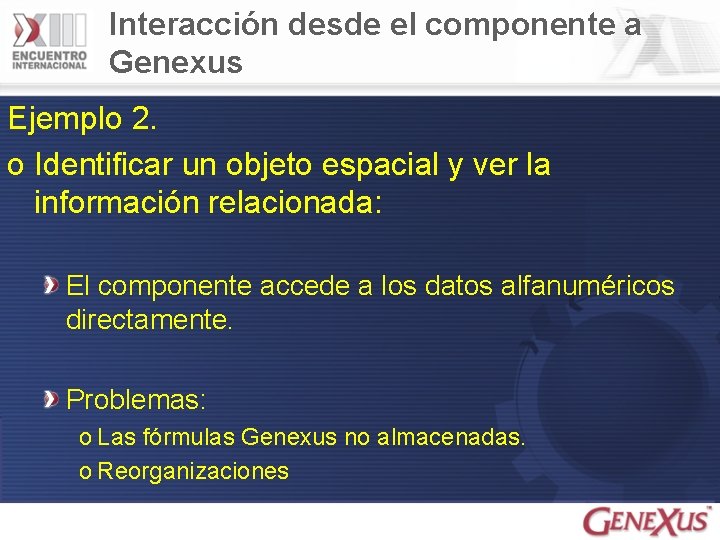 XIII ENCUENTRO INTERNACIONAL

Interacción desde el componente a Genexus

Ejemplo 2.

o Identificar un objeto espacial y ver la información relacionada:

El componente accede a los datos alfanuméricos directamente.

Problemas:

o Las fórmulas Genexus no almacenadas.

o Reorganizaciones

GENEXUS